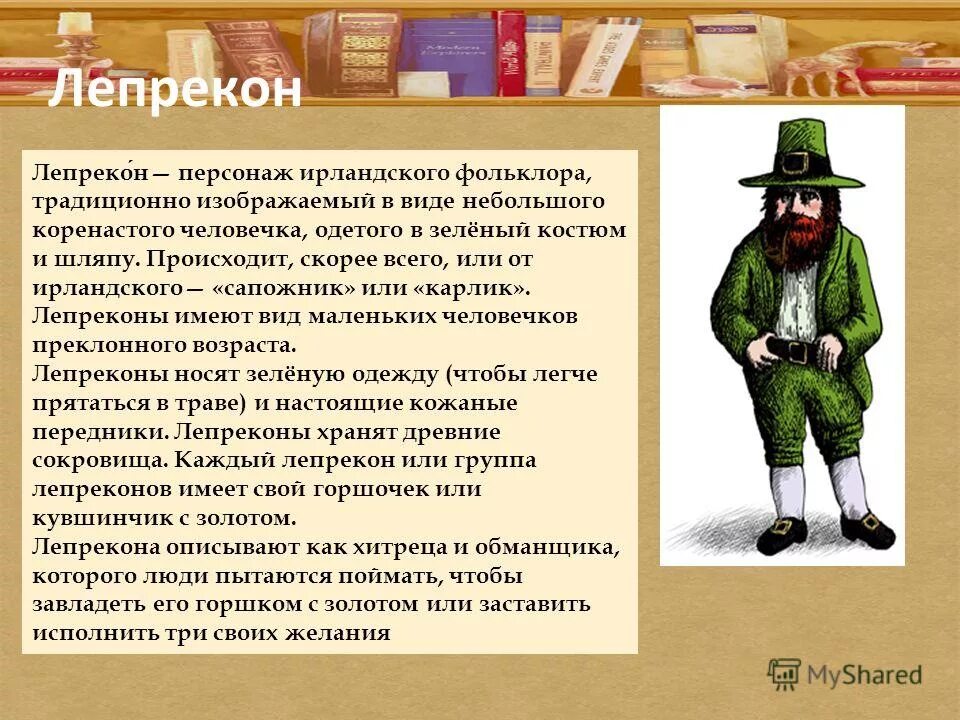 Лепрекон

Лепреко́н — персонаж ирландского фольклора, традиционно изображаемый в виде небольшого коренастого человечка, одетого в зелёный костюм и шляпу. Происходит, скорее всего, или от ирландского — «сапожник» или «карлик».
Лепреконы имеют вид маленьких человечков преклонного возраста.
Лепреконы носят зелёную одежду (чтобы легче прятаться в траве) и настоящие кожаные передники. Лепреконы хранят древние сокровища. Каждый лепрекон или группа лепреконов имеет свой горшочек или кувшинчик с золотом.
Лепрекона описывают как хитреца и обманщика, которого люди пытаются поймать, чтобы завладеть его горшком с золотом или заставить исполнить три своих желания

MyShared